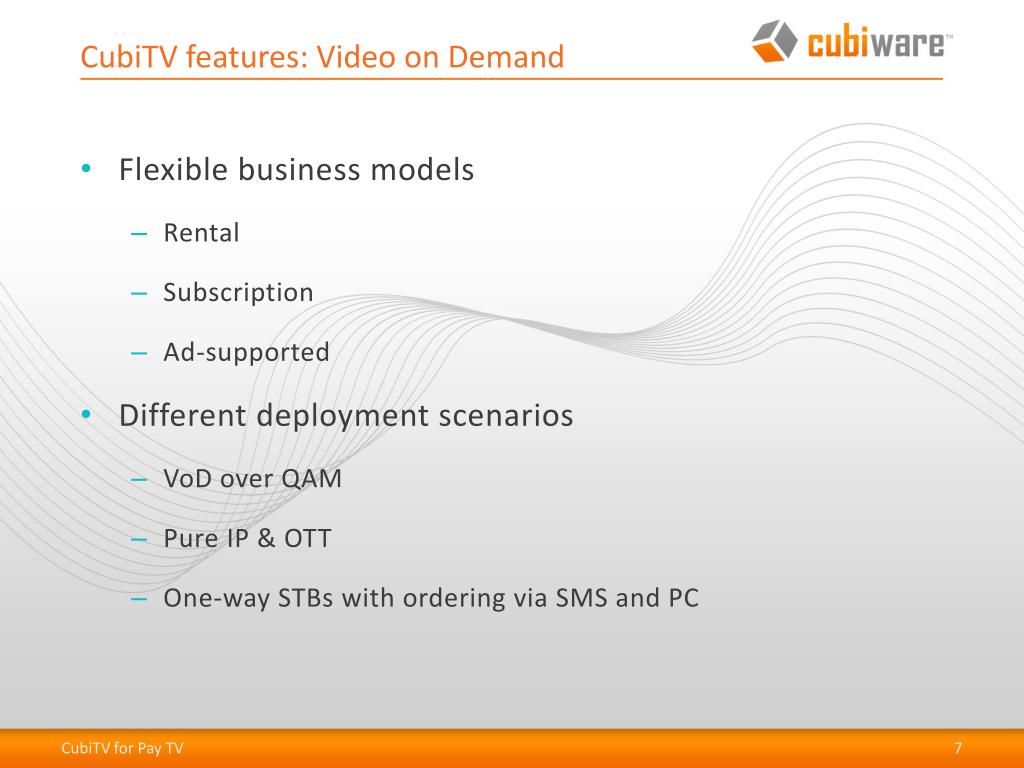 CubiTV features: Video on Demand

cubiware™

• Flexible business models
– Rental
– Subscription
– Ad-supported
• Different deployment scenarios
– VoD over QAM
– Pure IP & OTT
– One-way STBs with ordering via SMS and PC

CubiTV for Pay TV

7